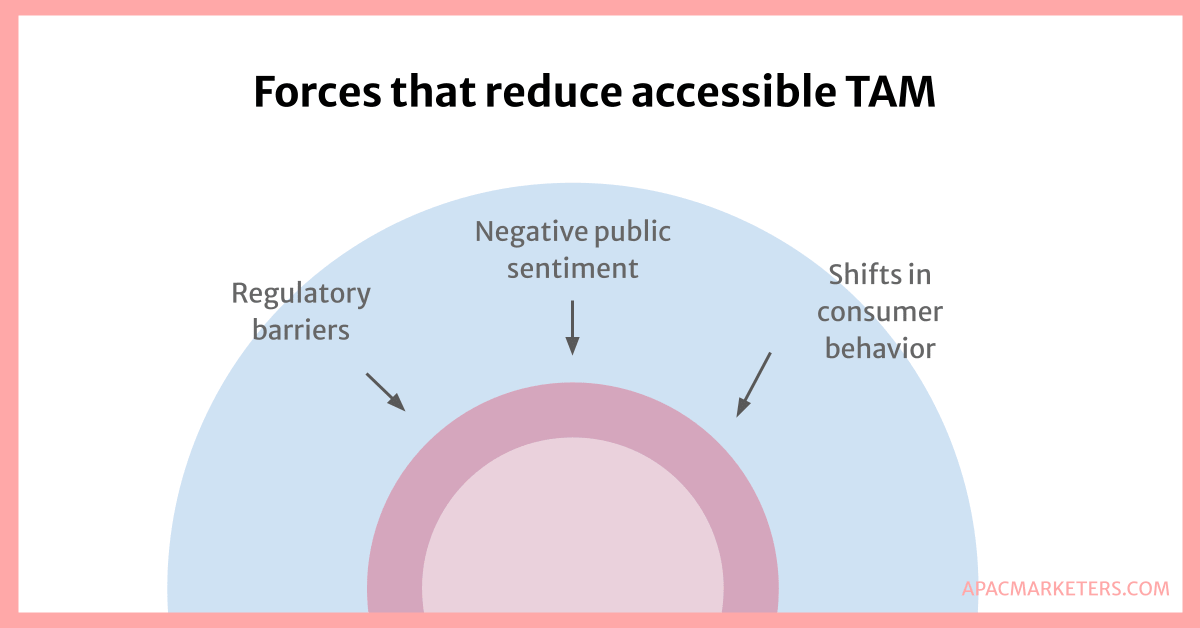 Forces that reduce accessible TAM

Regulatory barriers

Negative public sentiment

Shifts in consumer behavior

APACMARKETERS.COM